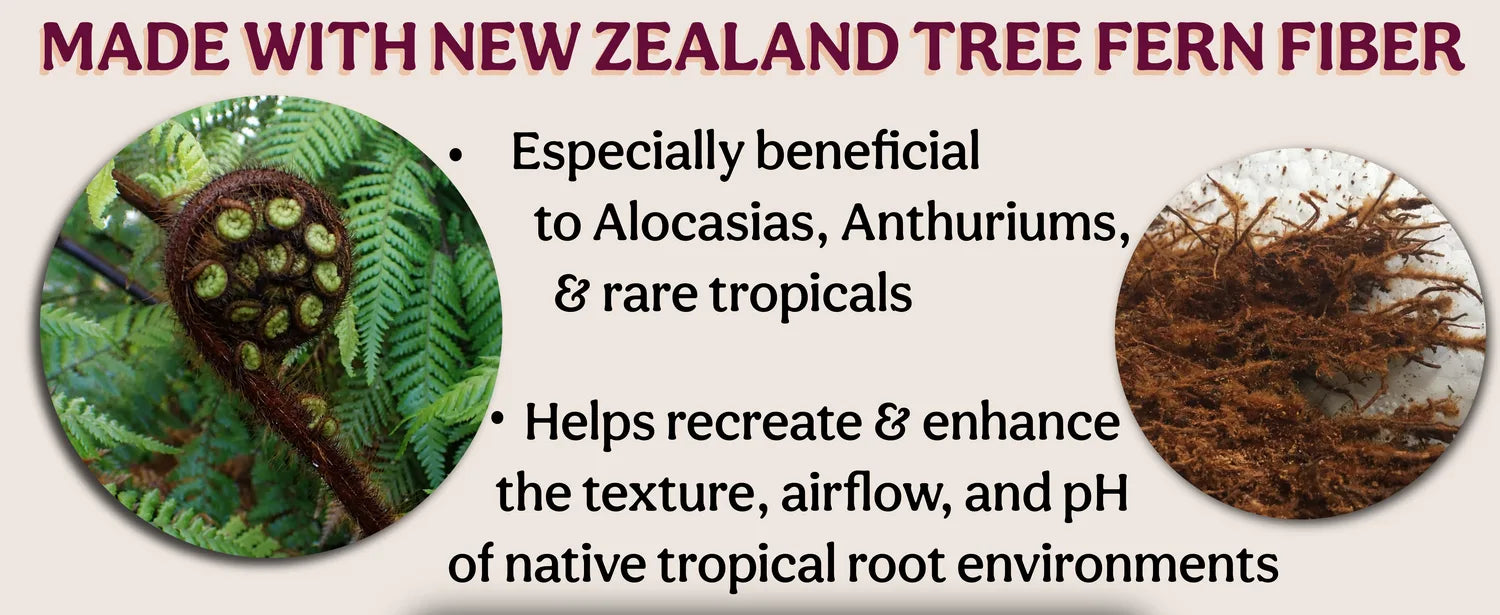 MADE WITH NEW ZEALAND TREE FERN FIBER

• Especially beneficial to Alocasias, Anthuriums, & rare tropicals

• Helps recreate & enhance the texture, airflow, and pH of native tropical root environments